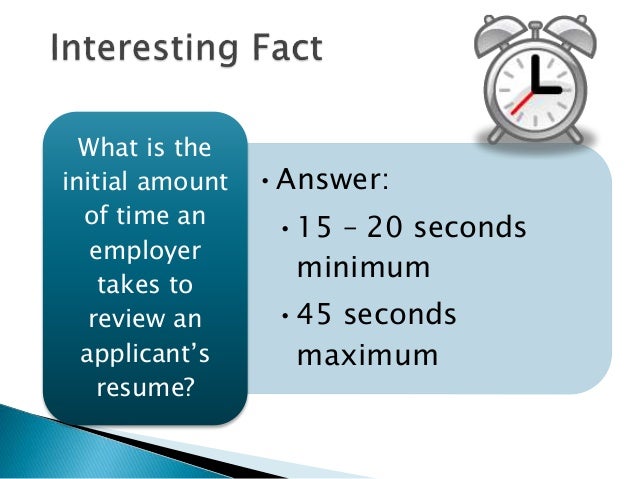 Interesting Fact

What is the initial amount of time an employer takes to review an applicant's resume?

• Answer:
• 15 – 20 seconds minimum
• 45 seconds maximum